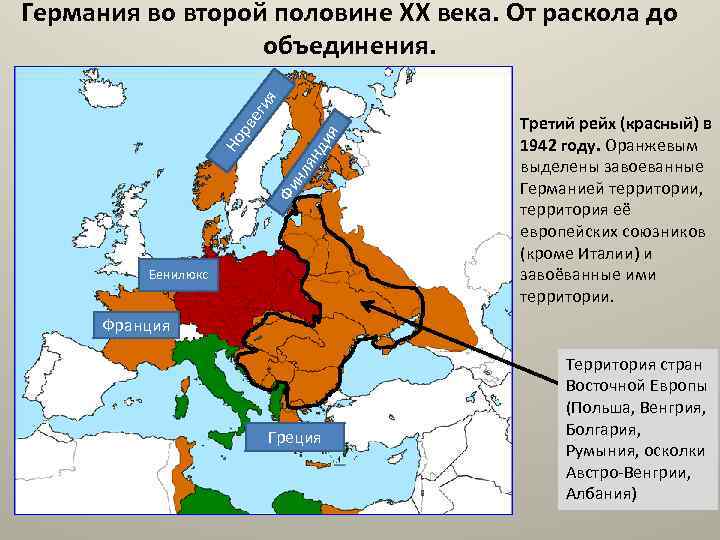 Германия во второй половине XX века. От раскола до объединения.

Норвегия

Финляндия

Бенилюкс

Франция

Греция

Третий рейх (красный) в 1942 году. Оранжевым выделены завоеванные Германией территории, территория её европейских союзников (кроме Италии) и завоёванные ими территории.

Территория стран Восточной Европы (Польша, Венгрия, Болгария, Румыния, осколки Австро-Венгрии, Албания)